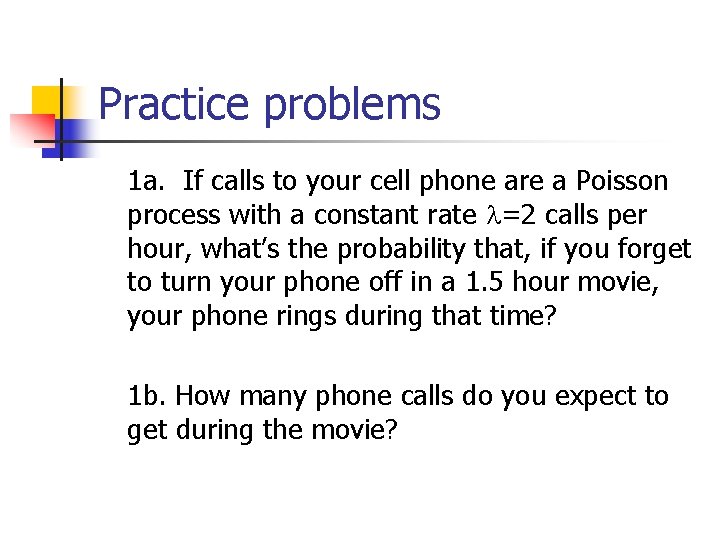 Practice problems

1a. If calls to your cell phone are a Poisson process with a constant rate $\lambda=2$ calls per hour, what's the probability that, if you forget to turn your phone off in a 1.5 hour movie, your phone rings during that time?

1b. How many phone calls do you expect to get during the movie?